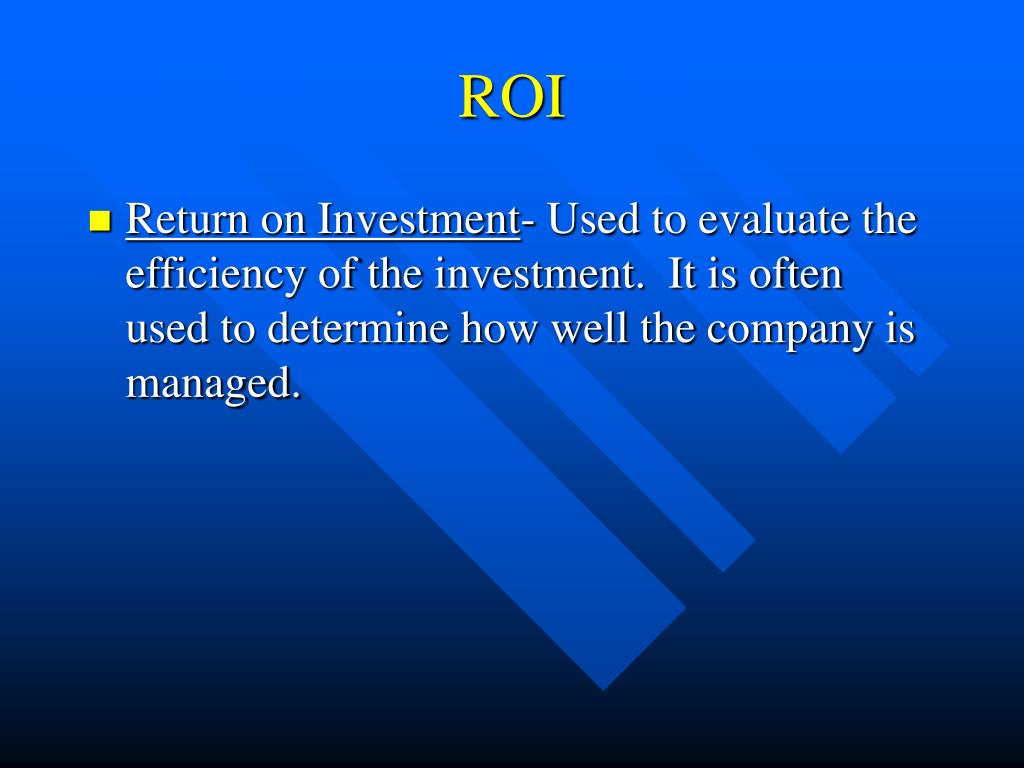 ROI

Return on Investment- Used to evaluate the efficiency of the investment. It is often used to determine how well the company is managed.